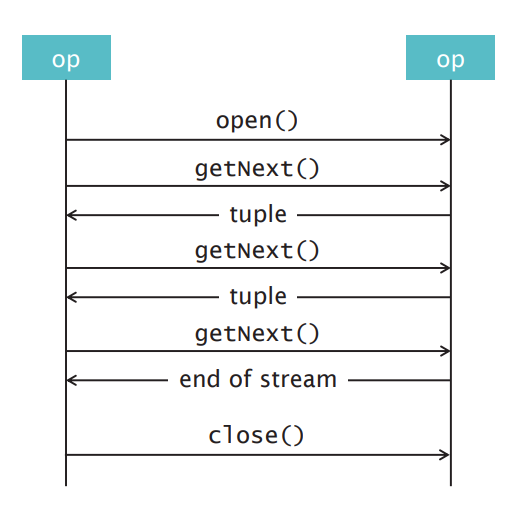 op

op

open()

getNext()

tuple

getNext()

tuple

getNext()

end of stream

close()